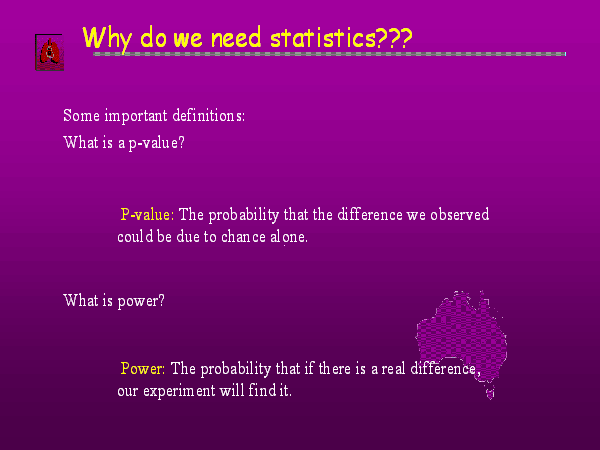 Why do we need statistics???

Some important definitions:

What is a p-value?

P-value: The probability that the difference we observed could be due to chance alone.

What is power?

Power: The probability that if there is a real difference, our experiment will find it.